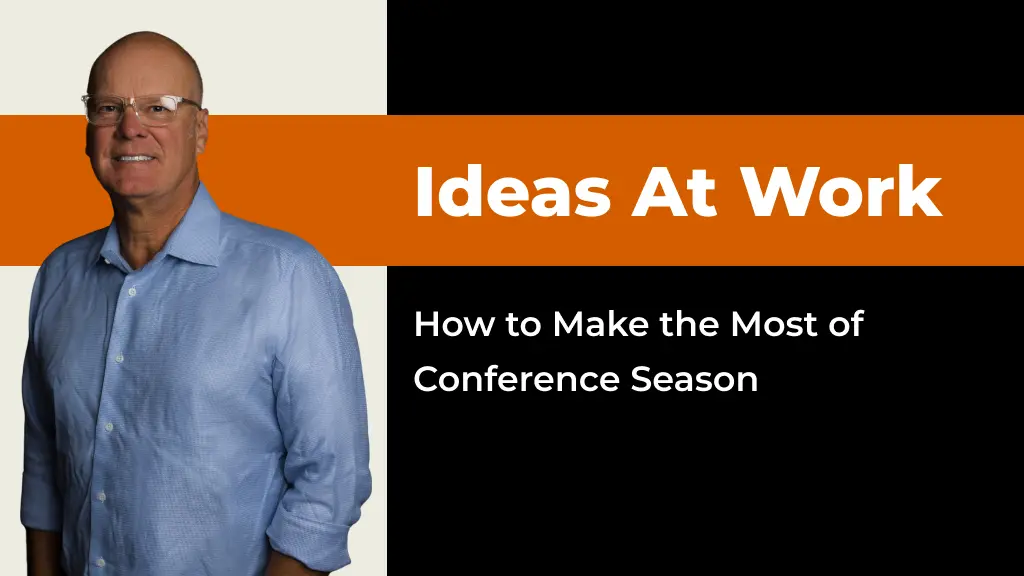 Ideas At Work

How to Make the Most of Conference Season